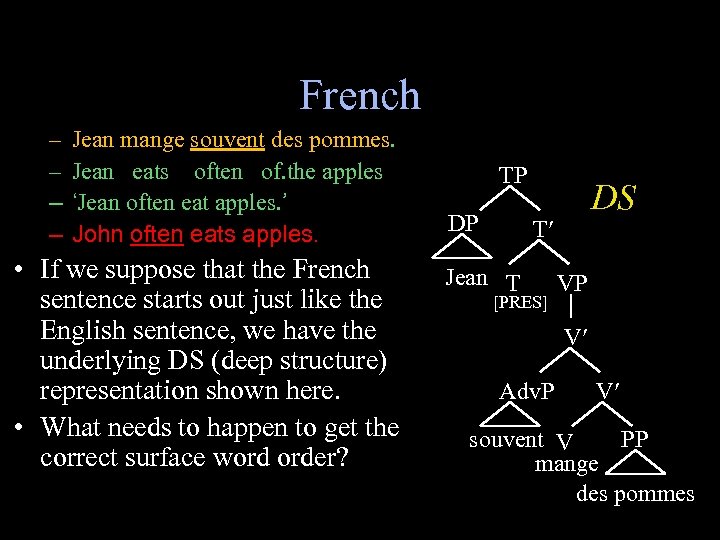 French

– Jean mange souvent des pommes.
– Jean eats often of.the apples
– 'Jean often eat apples.'
– John often eats apples.

• If we suppose that the French sentence starts out just like the English sentence, we have the underlying DS (deep structure) representation shown here.
• What needs to happen to get the correct surface word order?

DS

TP
DP
T′
Jean
T
[PRES]
VP
V′
AdvP
V′
souvent
V
mange
PP
des pommes